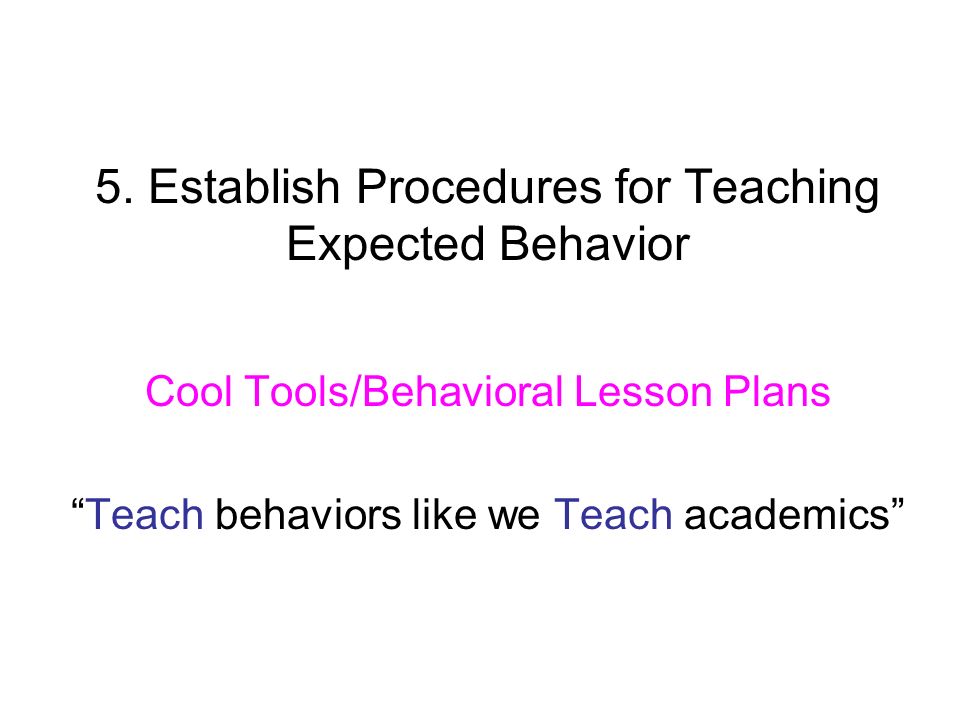 5. Establish Procedures for Teaching Expected Behavior

Cool Tools/Behavioral Lesson Plans

“Teach behaviors like we Teach academics”